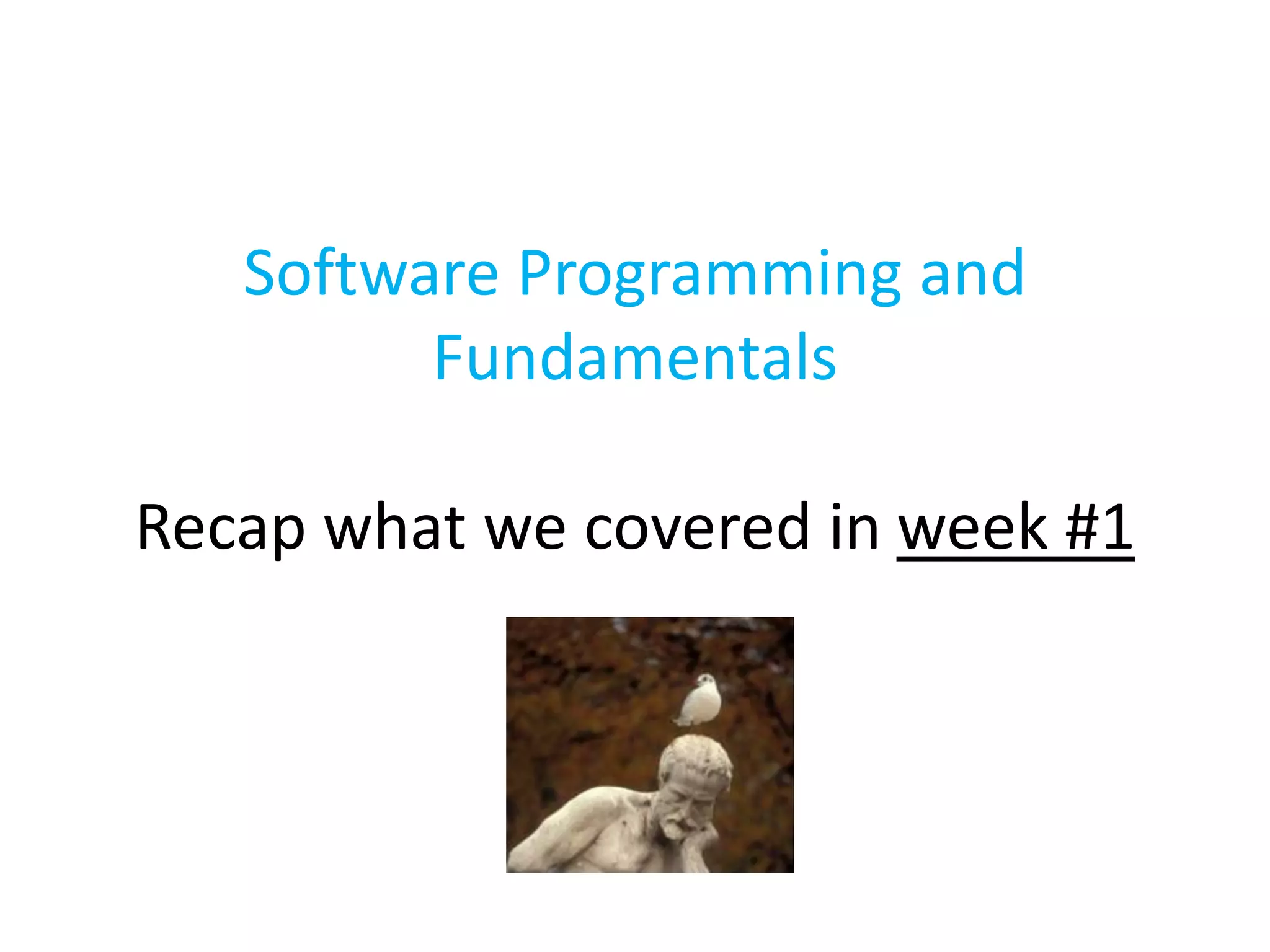 Software Programming and Fundamentals

Recap what we covered in week #1